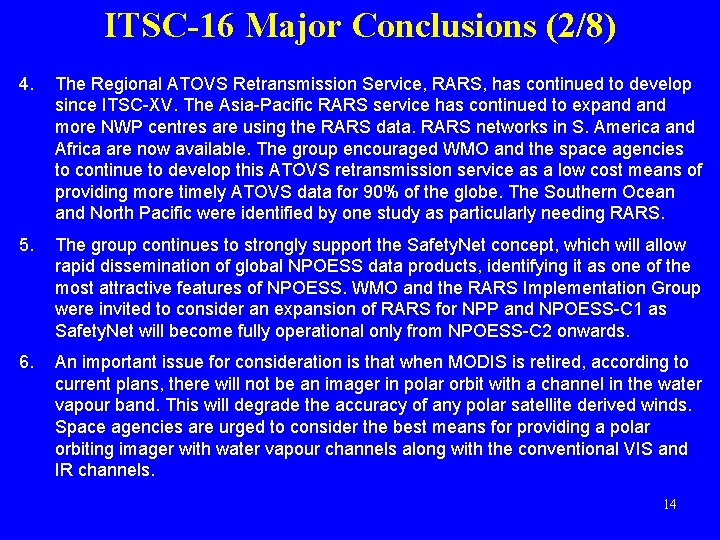 ITSC-16 Major Conclusions (2/8)

4. The Regional ATOVS Retransmission Service, RARS, has continued to develop since ITSC-XV. The Asia-Pacific RARS service has continued to expand and more NWP centres are using the RARS data. RARS networks in S. America and Africa are now available. The group encouraged WMO and the space agencies to continue to develop this ATOVS retransmission service as a low cost means of providing more timely ATOVS data for 90% of the globe. The Southern Ocean and North Pacific were identified by one study as particularly needing RARS.

5. The group continues to strongly support the SafetyNet concept, which will allow rapid dissemination of global NPOESS data products, identifying it as one of the most attractive features of NPOESS. WMO and the RARS Implementation Group were invited to consider an expansion of RARS for NPP and NPOESS-C1 as SafetyNet will become fully operational only from NPOESS-C2 onwards.

6. An important issue for consideration is that when MODIS is retired, according to current plans, there will not be an imager in polar orbit with a channel in the water vapour band. This will degrade the accuracy of any polar satellite derived winds. Space agencies are urged to consider the best means for providing a polar orbiting imager with water vapour channels along with the conventional VIS and IR channels.

14